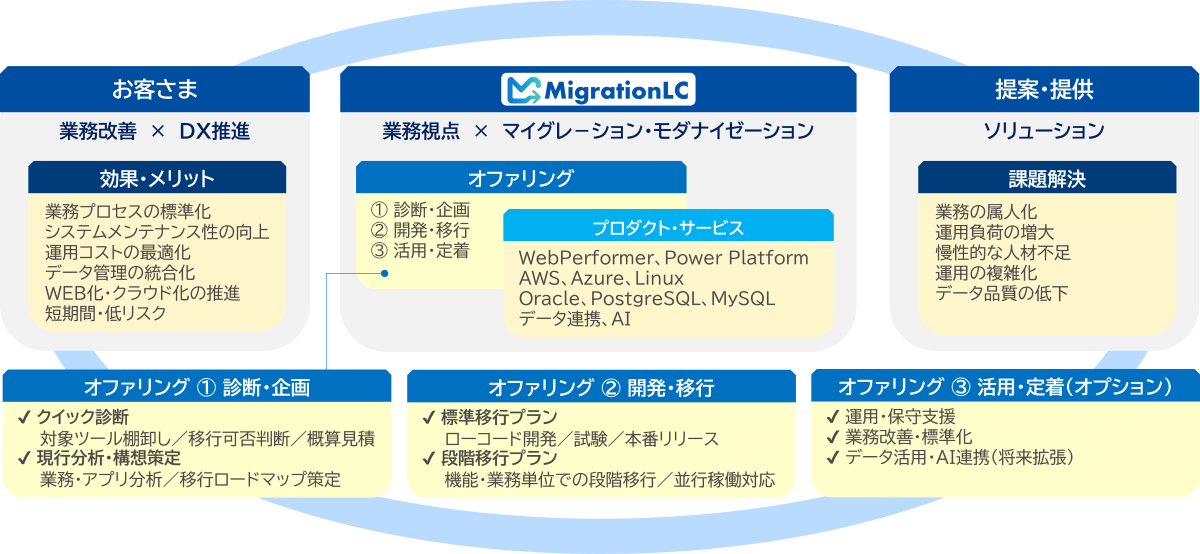 お客さま

業務改善 × DX推進

効果・メリット

業務プロセスの標準化
システムメンテナンス性の向上
運用コストの最適化
データ管理の統合化
WEB化・クラウド化の推進
短期間・低リスク

MigrationLC

業務視点 × マイグレーション・モダナイゼーション

オファリング

① 診断・企画
② 開発・移行
③ 活用・定着

プロダクト・サービス

WebPerformer、Power Platform
AWS、Azure、Linux
Oracle、PostgreSQL、MySQL
データ連携、AI

提案・提供

ソリューション

課題解決

業務の属人化
運用負荷の増大
慢性的な人材不足
運用の複雑化
データ品質の低下

オファリング ① 診断・企画

✓ クイック診断
対象ツール棚卸し／移行可否判断／概算見積
✓ 現行分析・構想策定
業務・アプリ分析／移行ロードマップ策定

オファリング ② 開発・移行

✓ 標準移行プラン
ローコード開発／試験／本番リリース
✓ 段階移行プラン
機能・業務単位での段階移行／並行稼働対応

オファリング ③ 活用・定着（オプション）

✓ 運用・保守支援
✓ 業務改善・標準化
✓ データ活用・AI連携（将来拡張）